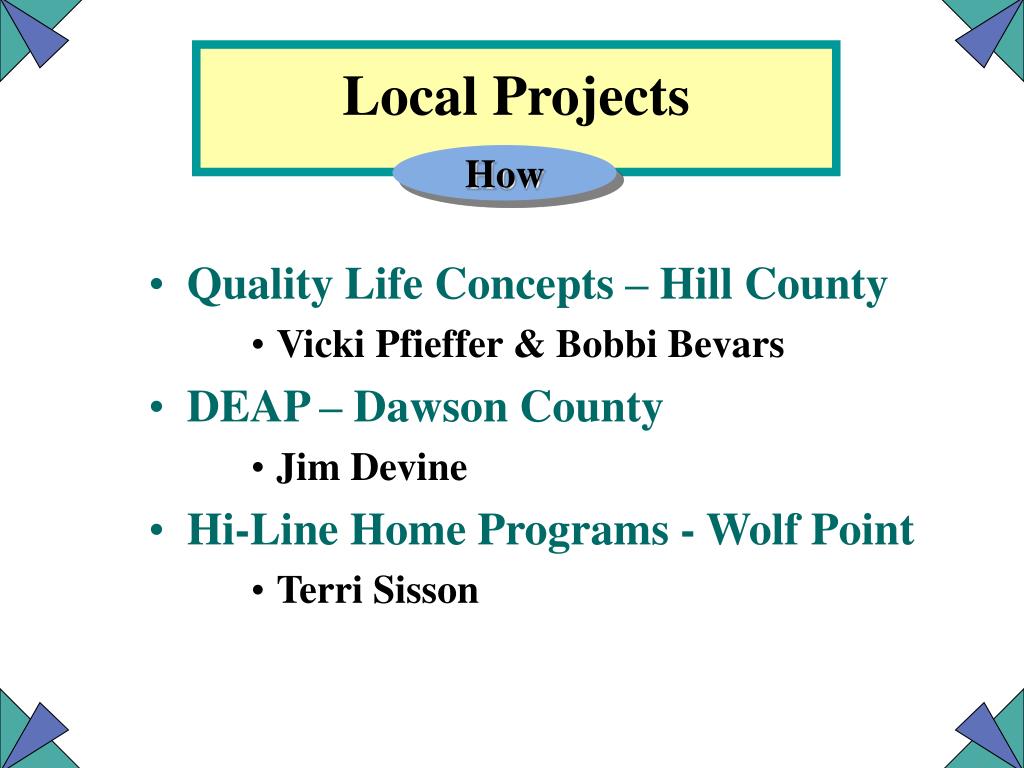 Local Projects

How

• Quality Life Concepts – Hill County
  • Vicki Pfieffer & Bobbi Bevars
• DEAP – Dawson County
  • Jim Devine
• Hi-Line Home Programs - Wolf Point
  • Terri Sisson